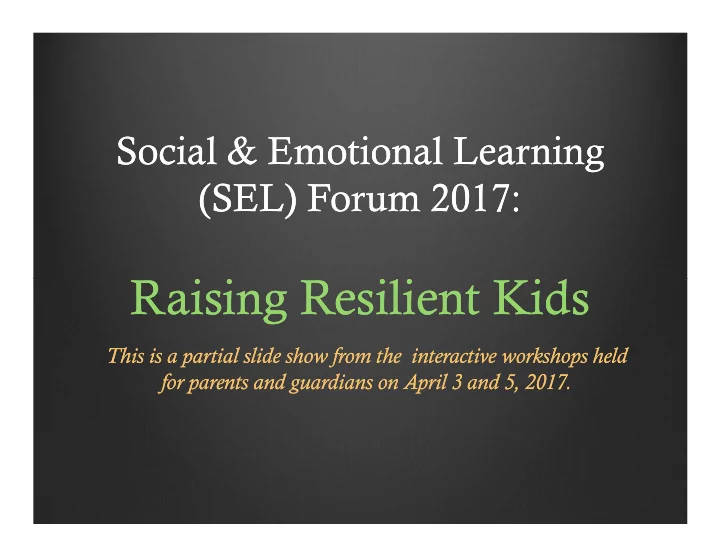 Social & Emotional Learning (SEL) Forum 2017:

Raising Resilient Kids

This is a partial slide show from the interactive workshops held for parents and guardians on April 3 and 5, 2017.